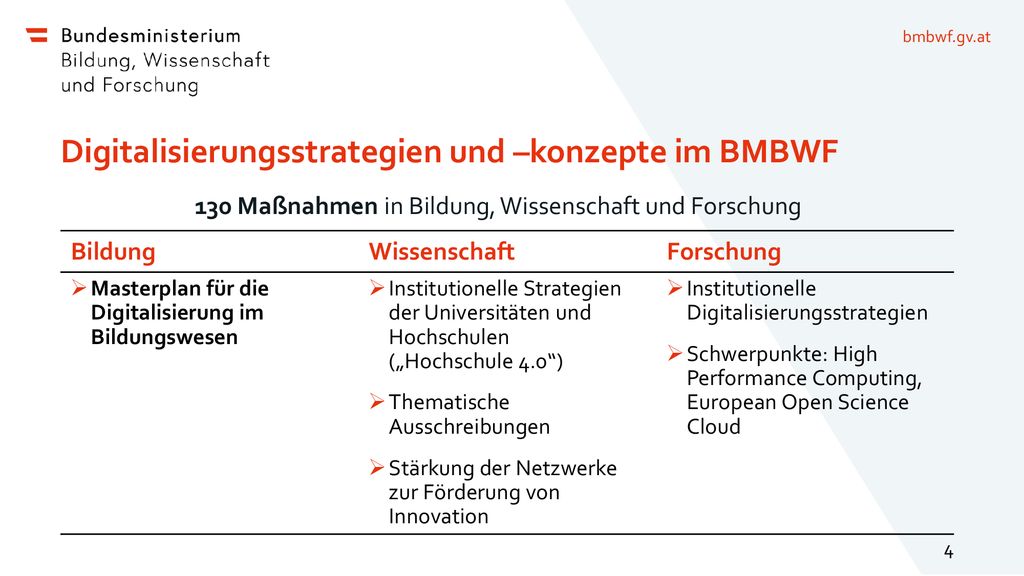 Bundesministerium
Bildung, Wissenschaft
und Forschung

bmbwf.gv.at

Digitalisierungsstrategien und –konzepte im BMBWF

130 Maßnahmen in Bildung, Wissenschaft und Forschung

| Bildung | Wissenschaft | Forschung |
|---|---|---|
| ➢ Masterplan für die Digitalisierung im Bildungswesen | ➢ Institutionelle Strategien der Universitäten und Hochschulen („Hochschule 4.0“) ➢ Thematische Ausschreibungen ➢ Stärkung der Netzwerke zur Förderung von Innovation | ➢ Institutionelle Digitalisierungsstrategien ➢ Schwerpunkte: High Performance Computing, European Open Science Cloud |

4